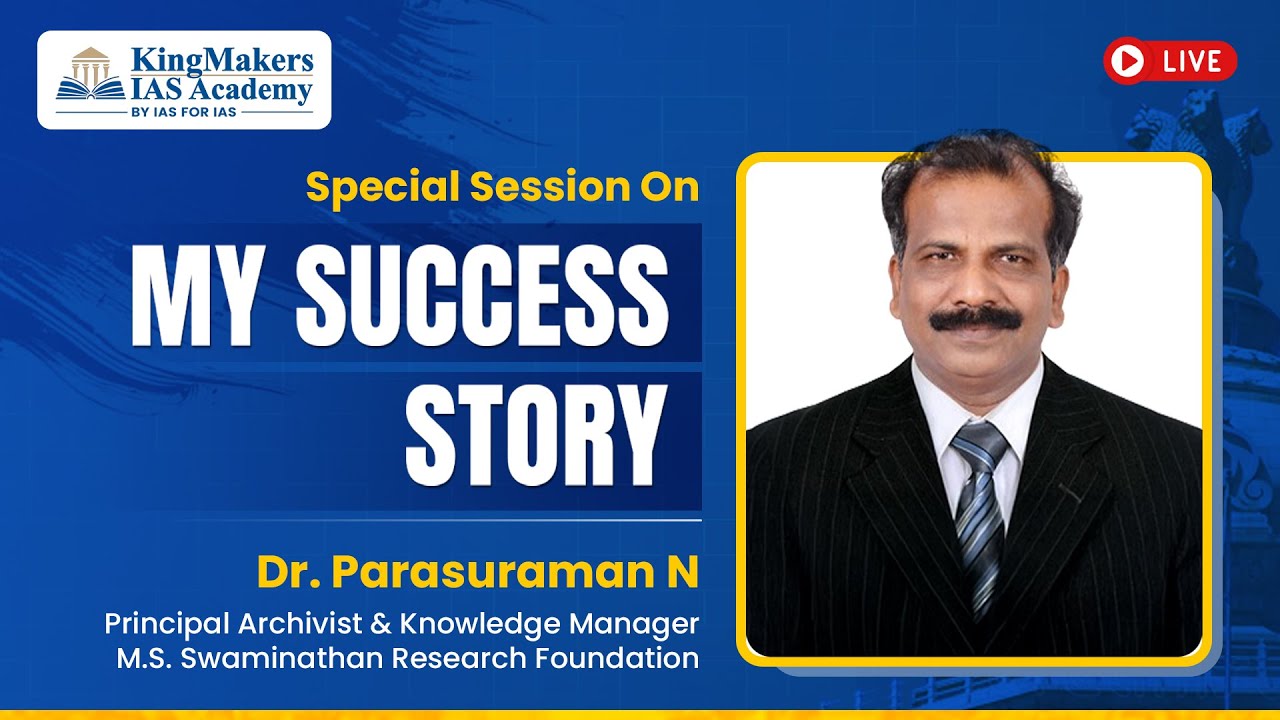 KingMakers IAS Academy
BY IAS FOR IAS

LIVE

Special Session On

MY SUCCESS STORY

Dr. Parasuraman N

Principal Archivist & Knowledge Manager
M.S. Swaminathan Research Foundation